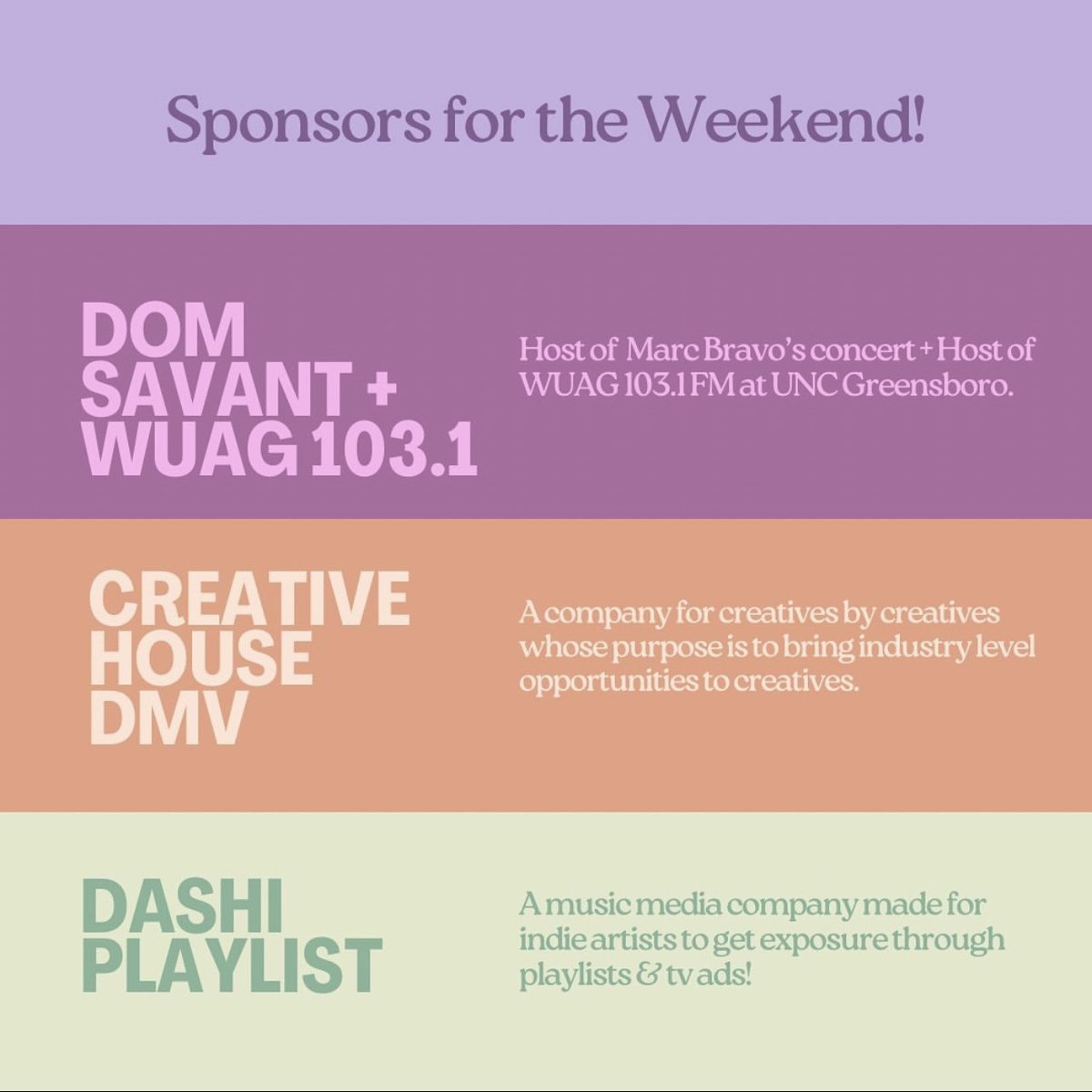 Sponsors for the Weekend!

DOM SAVANT + WUAG 103.1

Host of Marc Bravo's concert + Host of WUAG 103.1 FM at UNC Greensboro.

CREATIVE HOUSE DMV

A company for creatives by creatives whose purpose is to bring industry level opportunities to creatives.

DASHI PLAYLIST

A music media company made for indie artists to get exposure through playlists & tv ads!